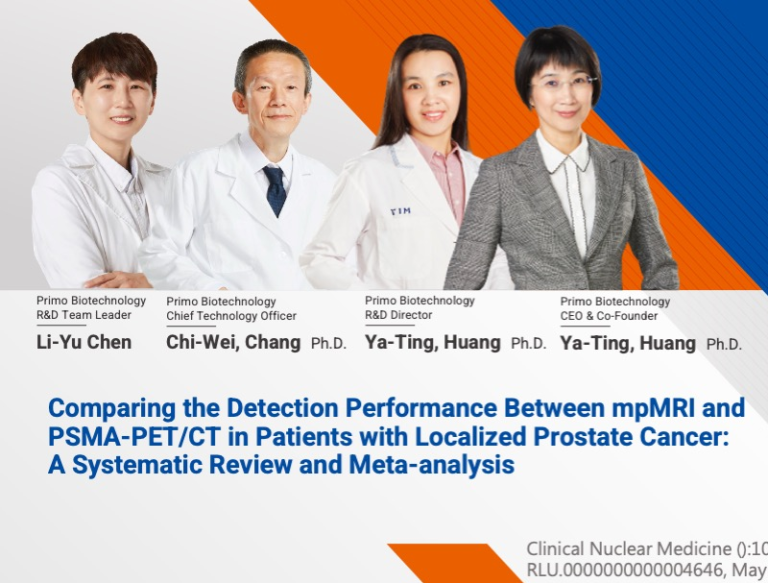 YIM

Primo Biotechnology
R&D Team Leader
Li-Yu Chen

Primo Biotechnology
Chief Technology Officer
Chi-Wei, Chang Ph.D.

Primo Biotechnology
R&D Director
Ya-Ting, Huang Ph.D.

Primo Biotechnology
CEO & Co-Founder
Ya-Ting, Huang Ph.D.

Comparing the Detection Performance Between mpMRI and PSMA-PET/CT in Patients with Localized Prostate Cancer: A Systematic Review and Meta-analysis

Clinical Nuclear Medicine ():10
RLU.0000000000004646, May